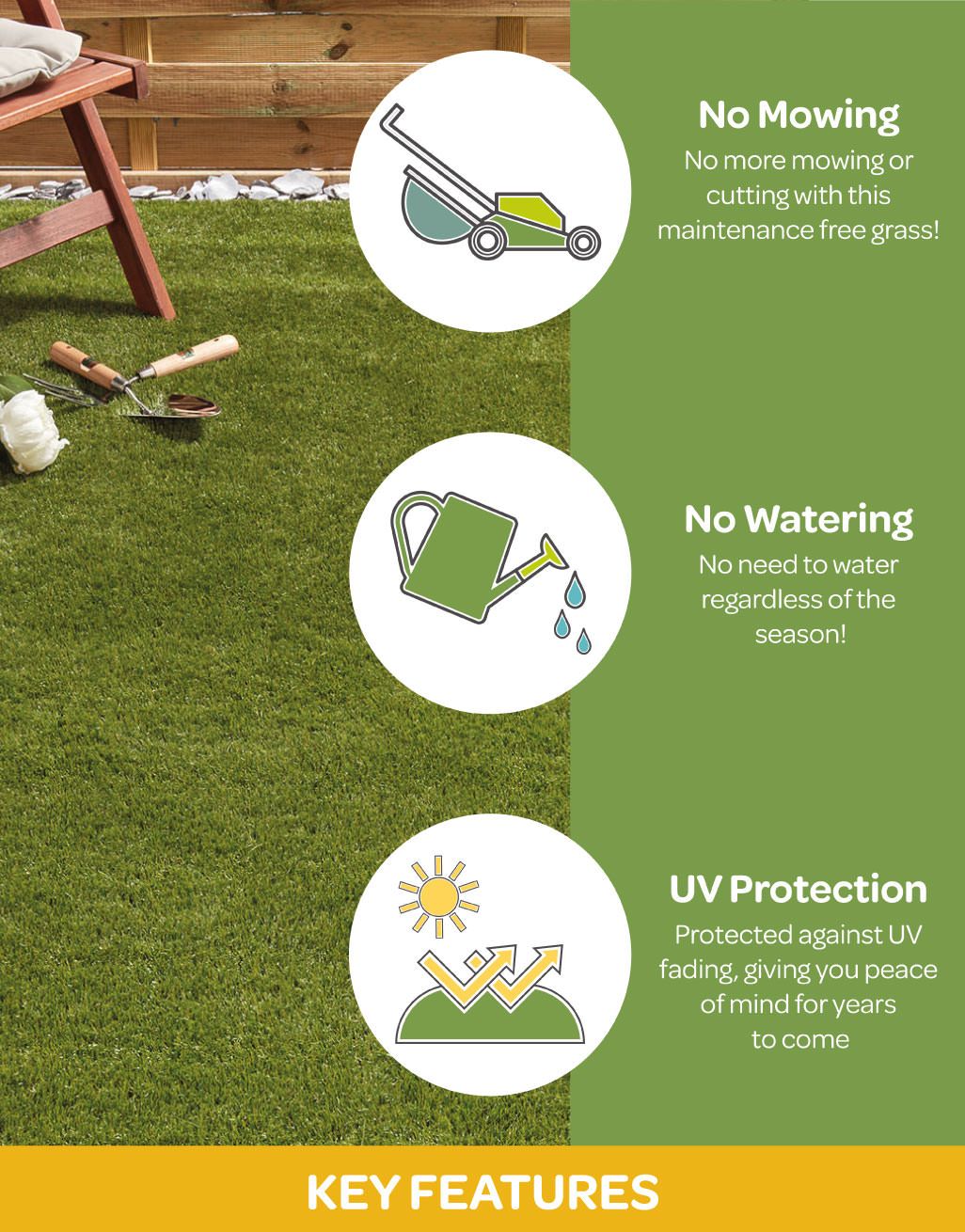 No Mowing
No more mowing or cutting with this maintenance free grass!

No Watering
No need to water regardless of the season!

UV Protection
Protected against UV fading, giving you peace of mind for years to come

KEY FEATURES